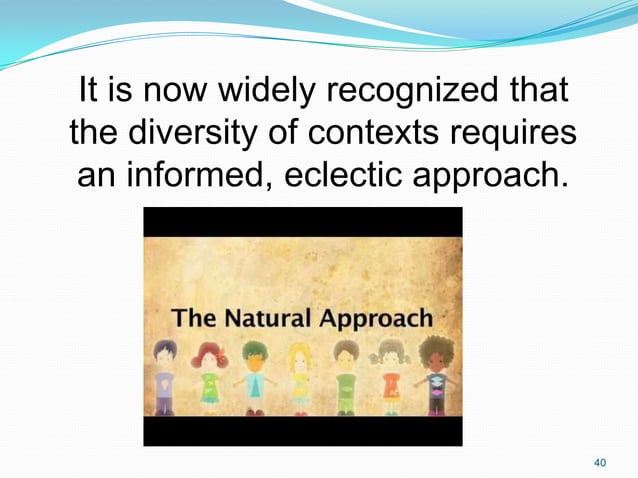 It is now widely recognized that the diversity of contexts requires an informed, eclectic approach.

The Natural Approach

40